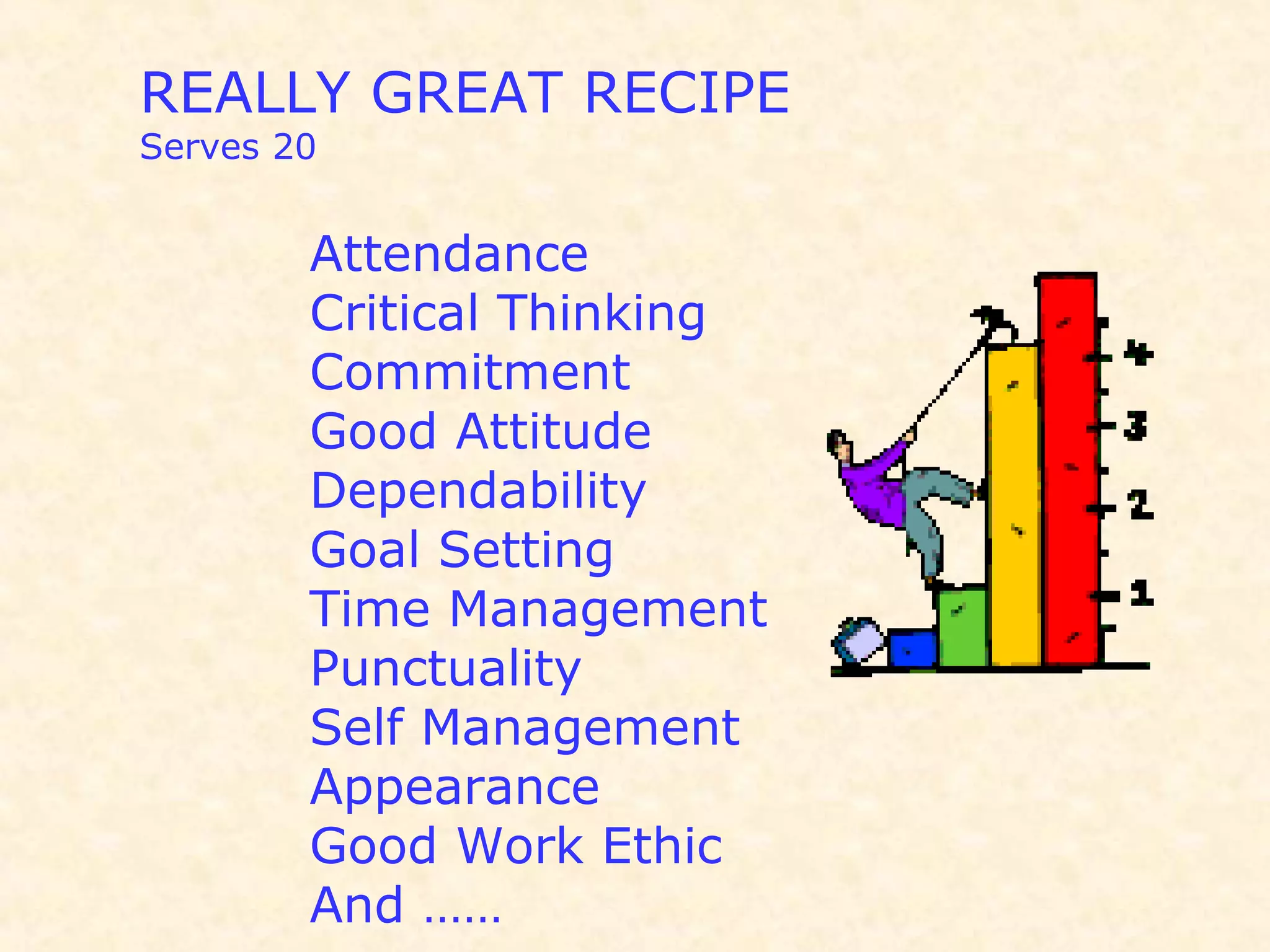 REALLY GREAT RECIPE
Serves 20

Attendance
Critical Thinking
Commitment
Good Attitude
Dependability
Goal Setting
Time Management
Punctuality
Self Management
Appearance
Good Work Ethic
And ……

4
3
2
1